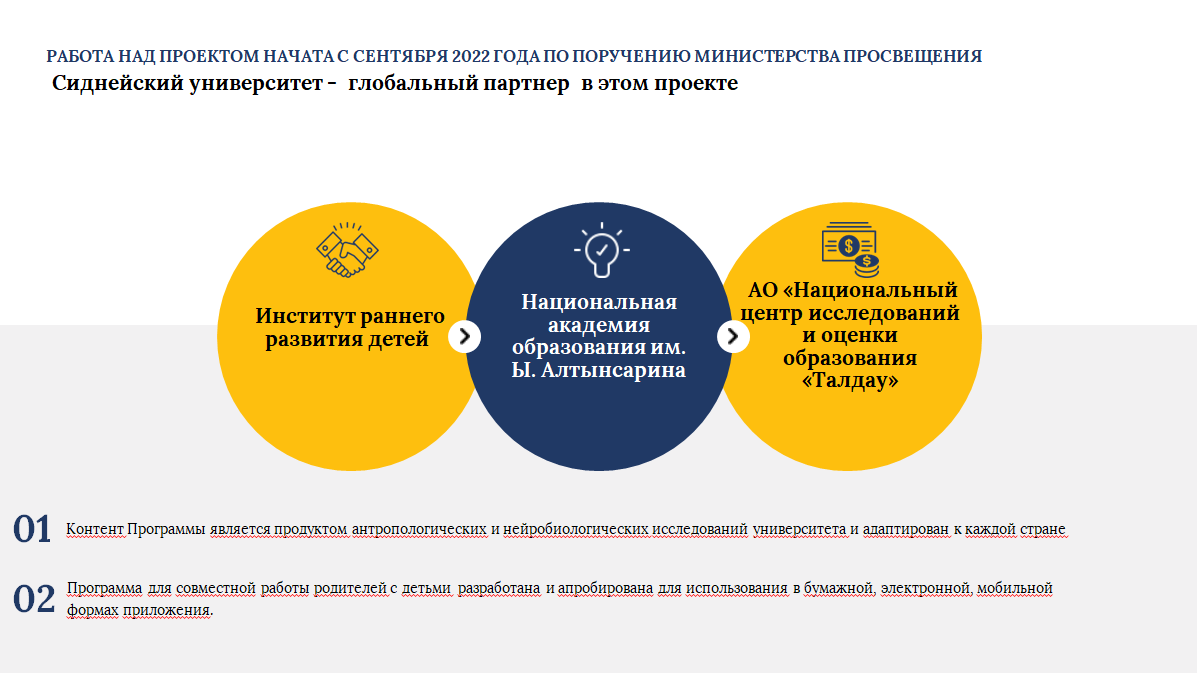 РАБОТА НАД ПРОЕКТОМ НАЧАТА С СЕНТЯБРЯ 2022 ГОДА ПО ПОРУЧЕНИЮ МИНИСТЕРСТВА ПРОСВЕЩЕНИЯ

Сиднейский университет - глобальный партнер в этом проекте

Институт раннего развития детей

Национальная академия образования им. Ы. Алтынсарина

АО «Национальный центр исследований и оценки образования «Талдау»

01 Контент Программы является продуктом антропологических и нейробиологических исследований университета и адаптирован к каждой стране

02 Программа для совместной работы родителей с детьми разработана и апробирована для использования в бумажной, электронной, мобильной формах приложения.